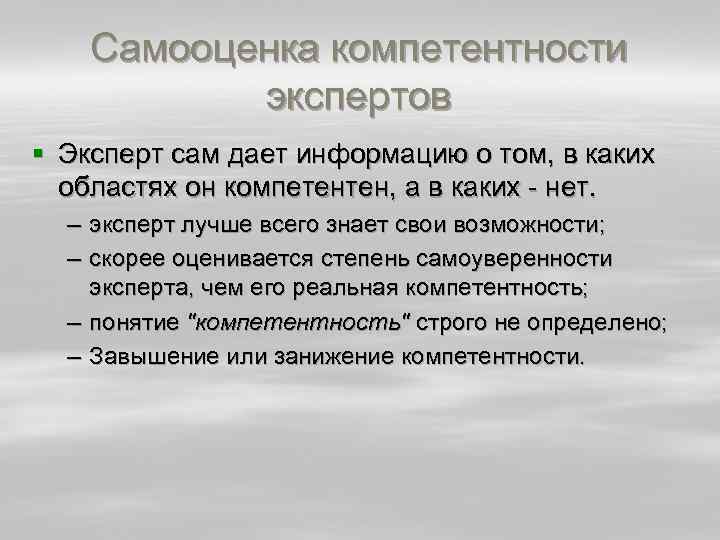 Самооценка компетентности экспертов

▪ Эксперт сам дает информацию о том, в каких областях он компетентен, а в каких - нет.

– эксперт лучше всего знает свои возможности;
– скорее оценивается степень самоуверенности эксперта, чем его реальная компетентность;
– понятие "компетентность" строго не определено;
– Завышение или занижение компетентности.